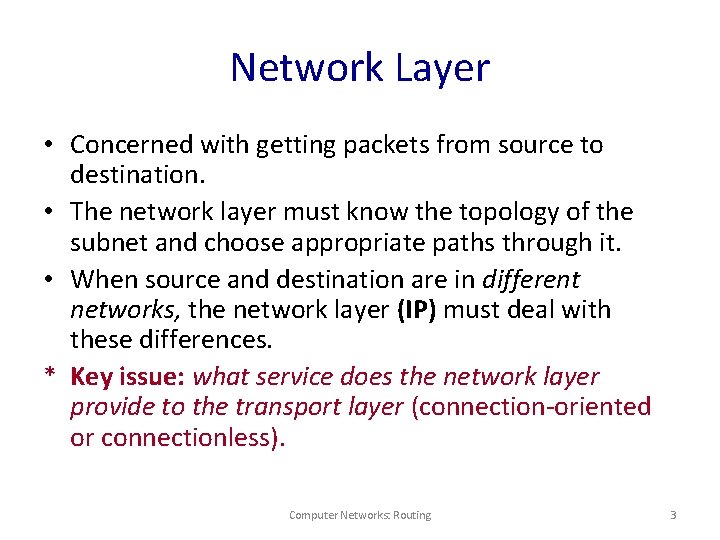 Network Layer

• Concerned with getting packets from source to destination.

• The network layer must know the topology of the subnet and choose appropriate paths through it.

• When source and destination are in different networks, the network layer (IP) must deal with these differences.

* Key issue: what service does the network layer provide to the transport layer (connection-oriented or connectionless).

Computer Networks: Routing

3